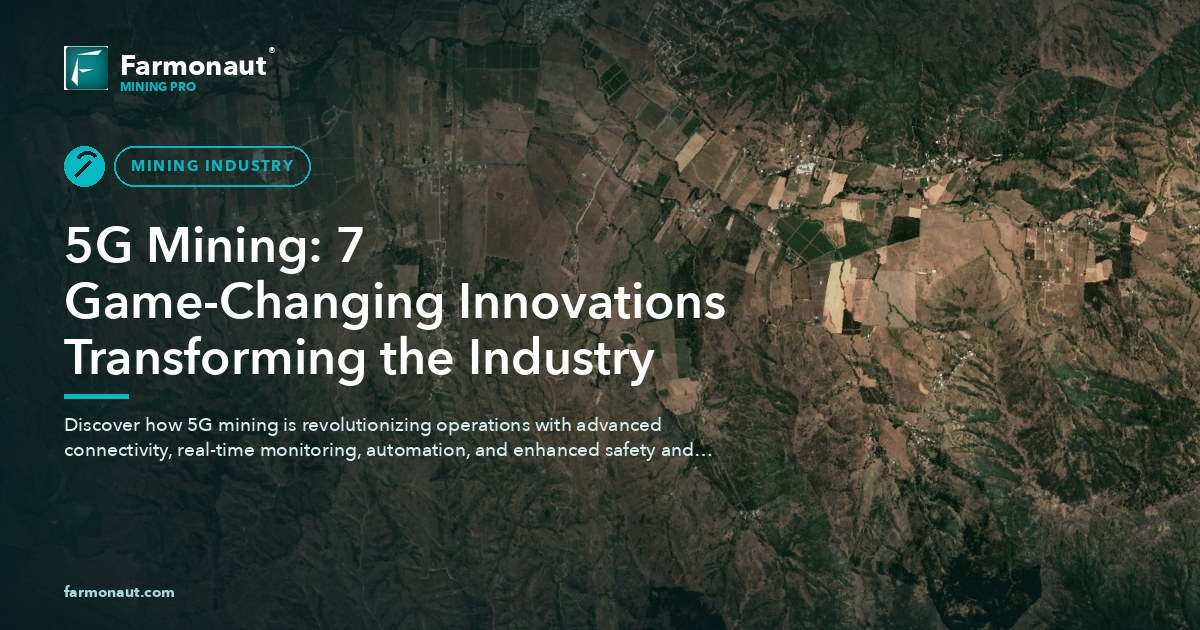 Farmonaut®
MINING PRO

MINING INDUSTRY

5G Mining: 7 Game-Changing Innovations Transforming the Industry

Discover how 5G mining is revolutionizing operations with advanced connectivity, real-time monitoring, automation, and enhanced safety and...

farmonaut.com